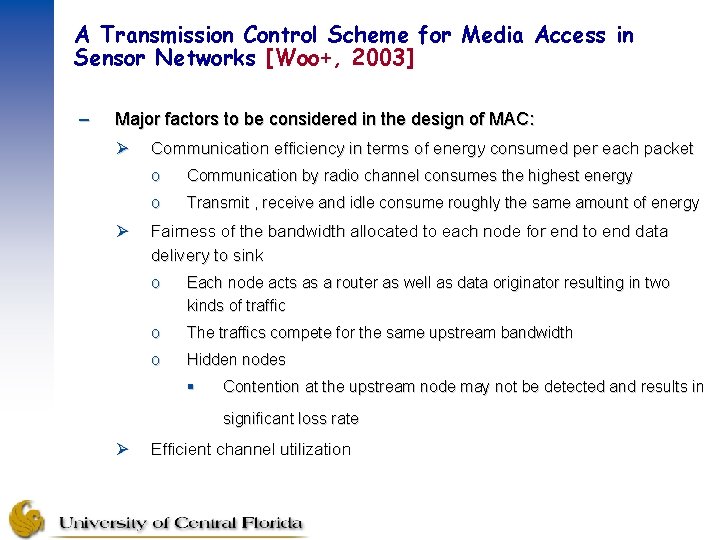 A Transmission Control Scheme for Media Access in Sensor Networks [Woo+, 2003]

– Major factors to be considered in the design of MAC:

➢ Communication efficiency in terms of energy consumed per each packet

o Communication by radio channel consumes the highest energy

o Transmit , receive and idle consume roughly the same amount of energy

➢ Fairness of the bandwidth allocated to each node for end to end data delivery to sink

o Each node acts as a router as well as data originator resulting in two kinds of traffic

o The traffics compete for the same upstream bandwidth

o Hidden nodes

▪ Contention at the upstream node may not be detected and results in significant loss rate

➢ Efficient channel utilization

University of Central Florida